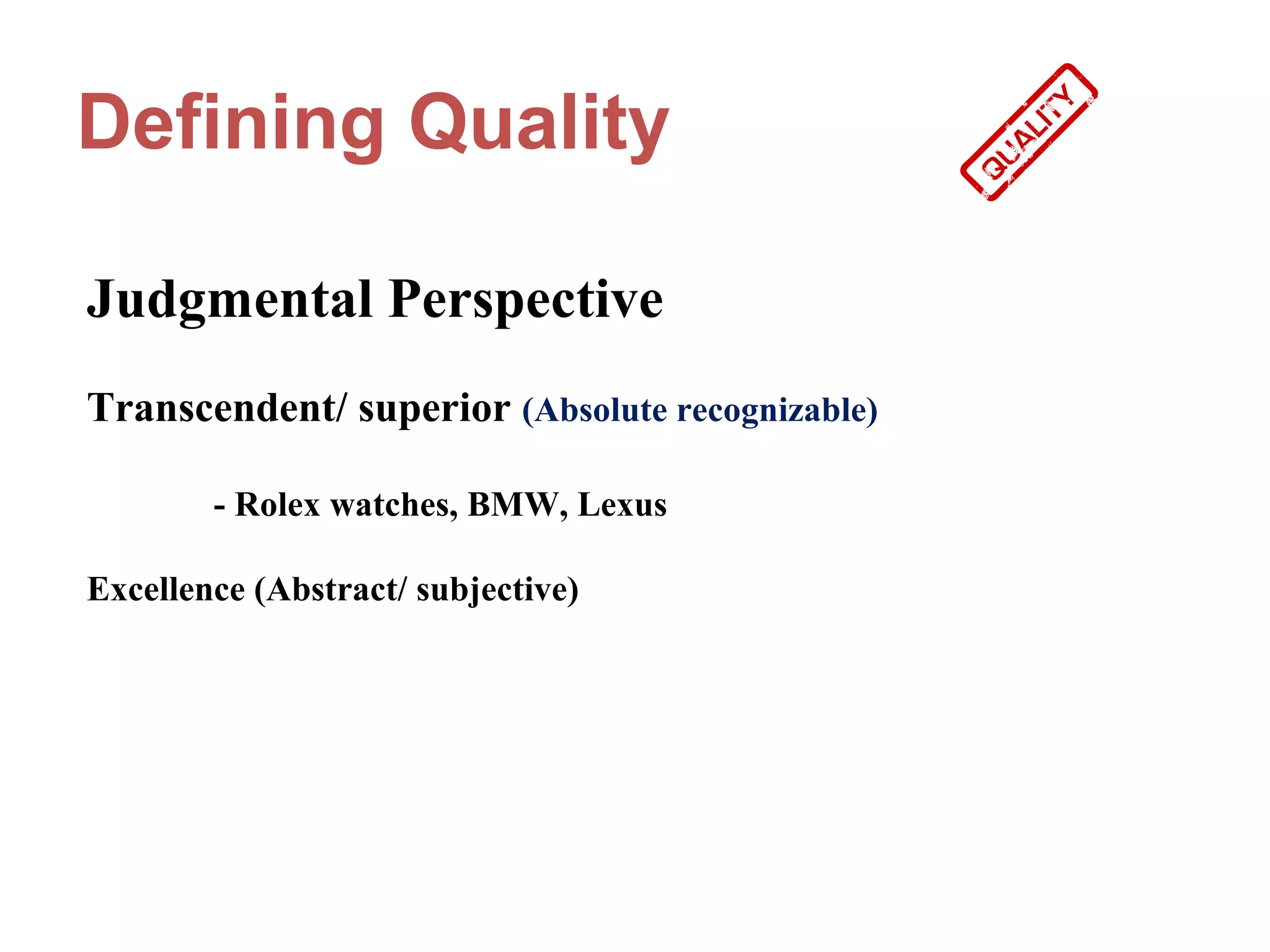 Defining Quality

QUALITY

Judgmental Perspective

Transcendent/ superior (Absolute recognizable)

- Rolex watches, BMW, Lexus

Excellence (Abstract/ subjective)